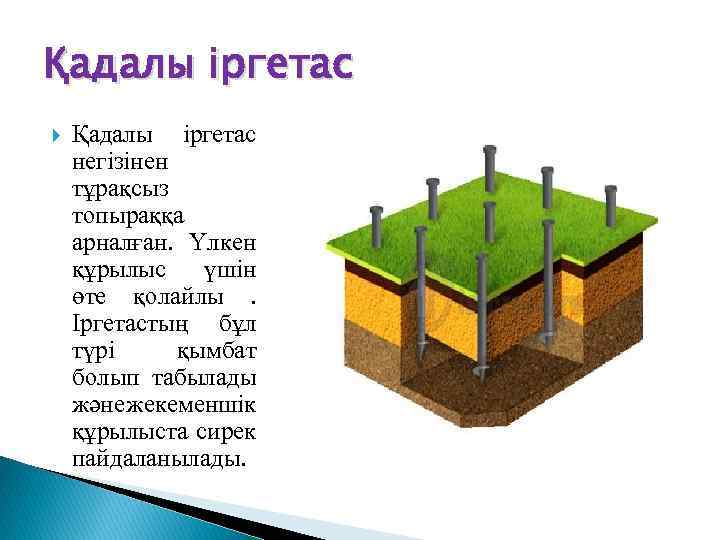 Қадалы іргетас

Қадалы іргетас негізінен тұрақсыз топыраққа арналған. Үлкен құрылыс үшін өте қолайлы . Іргетастың бұл түрі қымбат болып табылады жәнежекеменшік құрылыста сирек пайдаланылады.